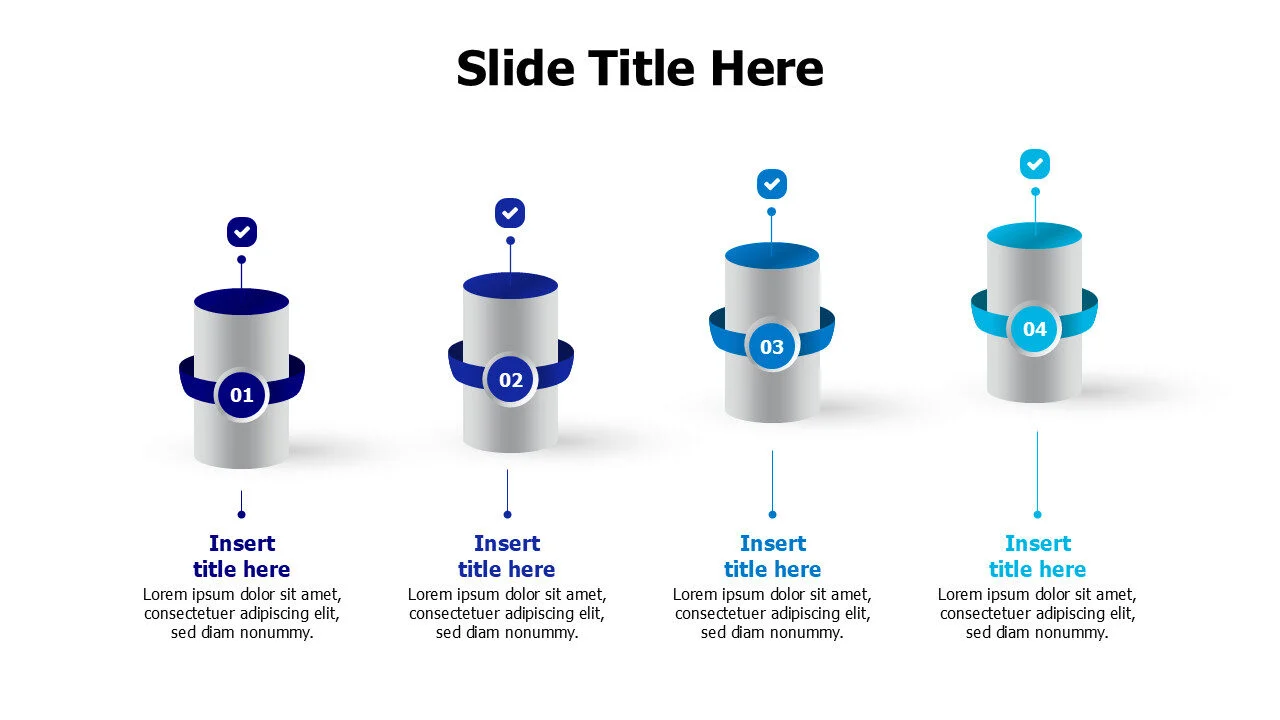 Slide Title Here

01

02

03

04

Insert title here
Lorem ipsum dolor sit amet, consectetuer adipiscing elit, sed diam nonummy.

Insert title here
Lorem ipsum dolor sit amet, consectetuer adipiscing elit, sed diam nonummy.

Insert title here
Lorem ipsum dolor sit amet, consectetuer adipiscing elit, sed diam nonummy.

Insert title here
Lorem ipsum dolor sit amet, consectetuer adipiscing elit, sed diam nonummy.